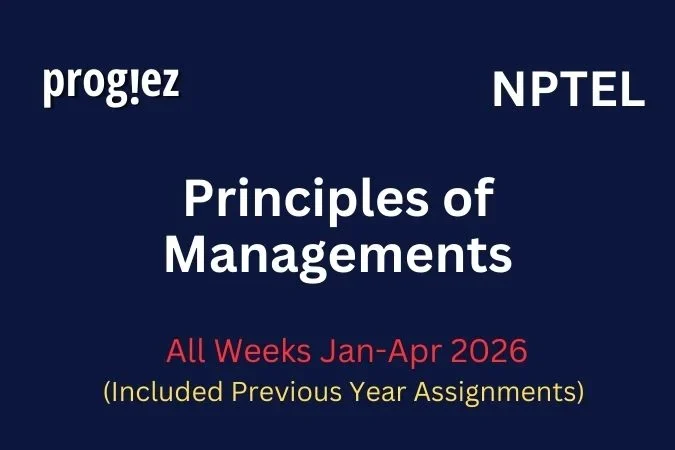 prog!ez

NPTEL

Principles of Managements

All Weeks Jan-Apr 2026
(Included Previous Year Assignments)